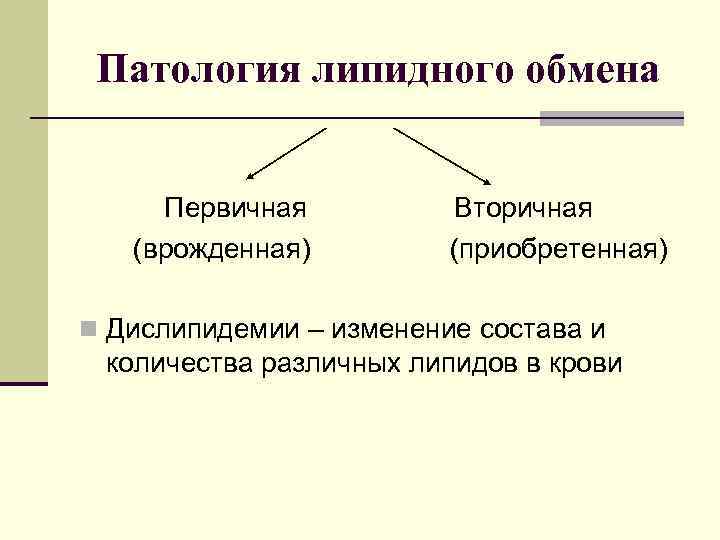 Патология липидного обмена

Первичная
(врожденная)

Вторичная
(приобретенная)

Дислипидемии – изменение состава и количества различных липидов в крови